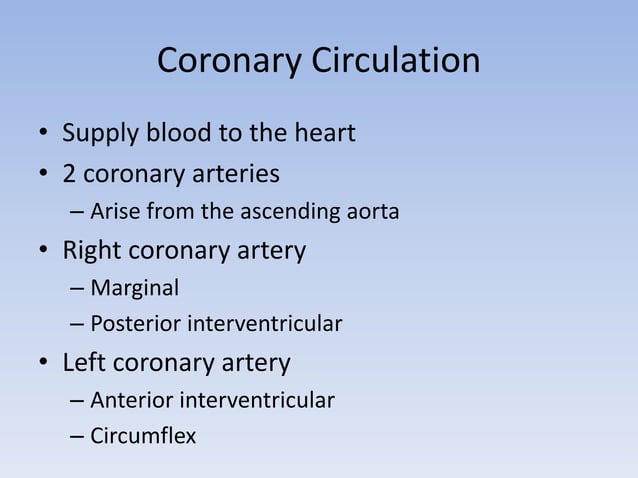 Coronary Circulation

• Supply blood to the heart
• 2 coronary arteries
– Arise from the ascending aorta
• Right coronary artery
– Marginal
– Posterior interventricular
• Left coronary artery
– Anterior interventricular
– Circumflex